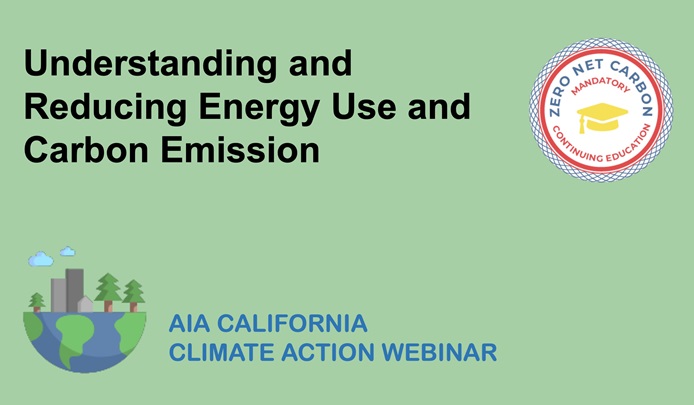 Understanding and Reducing Energy Use and Carbon Emission

ZERO NET CARBON
MANDATORY
CONTINUING EDUCATION

AIA CALIFORNIA
CLIMATE ACTION WEBINAR